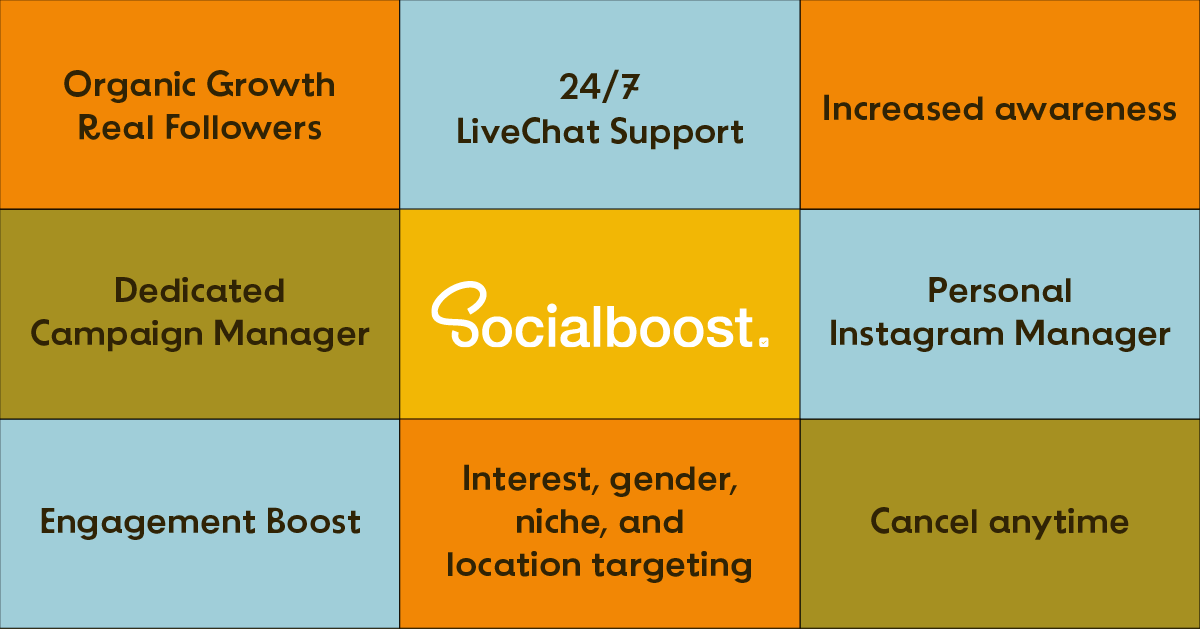 Organic Growth
Real Followers

24/7
LiveChat Support

Increased awareness

Dedicated
Campaign Manager

Socialboost.

Personal
Instagram Manager

Engagement Boost

Interest, gender, niche, and location targeting

Cancel anytime